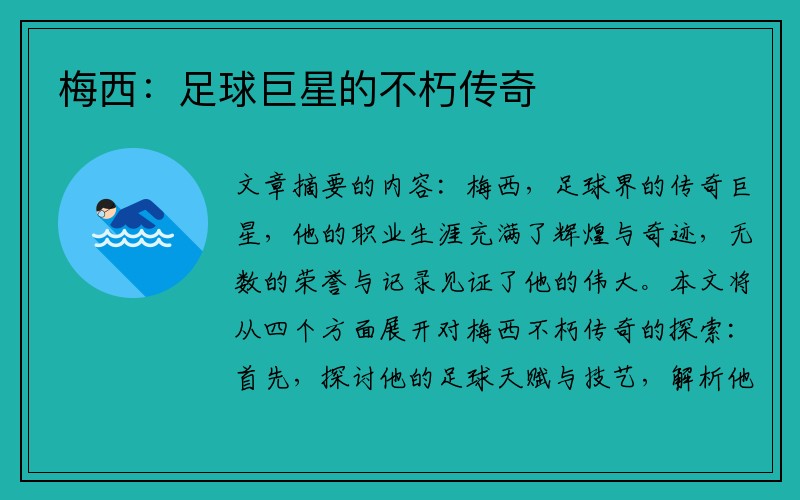 梅西：足球巨星的不朽传奇

文章摘要的内容：梅西，足球界的传奇巨星，他的职业生涯充满了辉煌与奇迹，无数的荣誉与记录见证了他的伟大。本文将从四个方面展开对梅西不朽传奇的探索：首先，探讨他的足球天赋与技艺，解析他